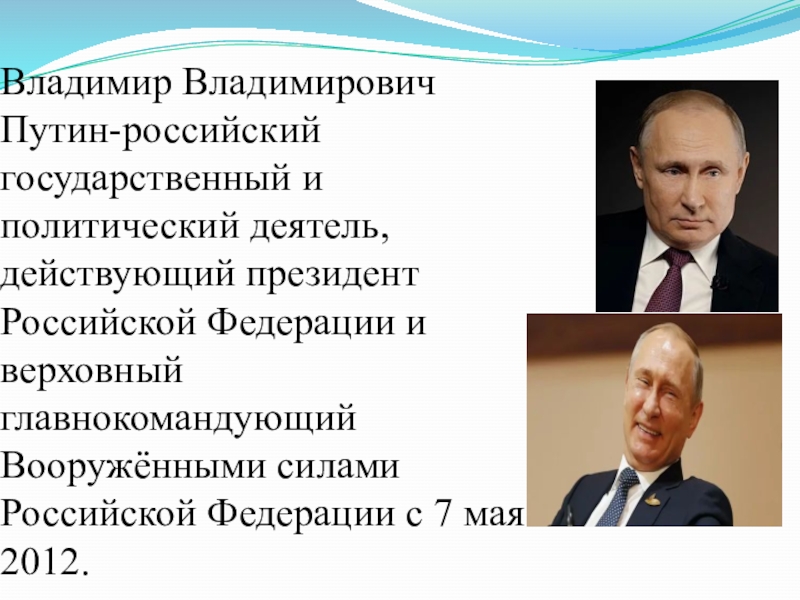 Владимир Владимирович Путин-российский государственный и политический деятель, действующий президент Российской Федерации и верховный главнокомандующий Вооружёнными силами Российской Федерации с 7 мая 2012.